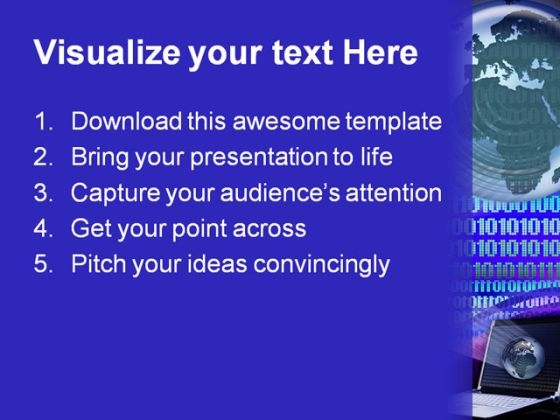 Visualize your text Here

1. Download this awesome template
2. Bring your presentation to life
3. Capture your audience's attention
4. Get your point across
5. Pitch your ideas convincingly